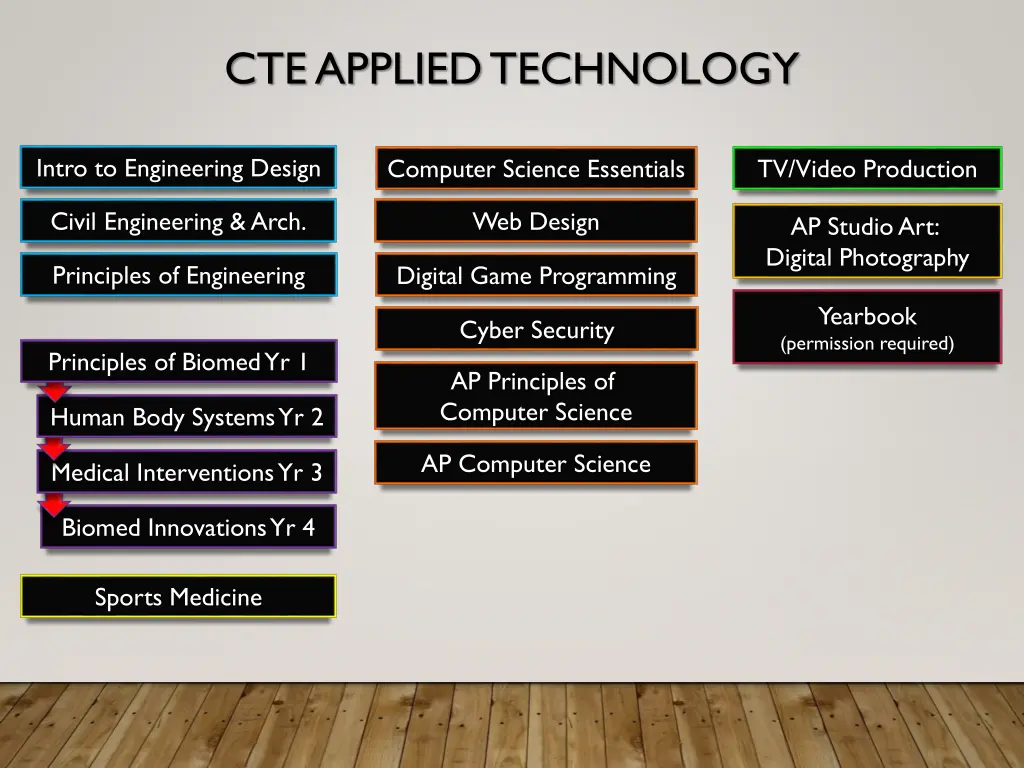 CTE APPLIED TECHNOLOGY

Intro to Engineering Design

Civil Engineering & Arch.

Principles of Engineering

Principles of Biomed Yr 1

Human Body Systems Yr 2

Medical Interventions Yr 3

Biomed Innovations Yr 4

Sports Medicine

Computer Science Essentials

Web Design

Digital Game Programming

Cyber Security

AP Principles of Computer Science

AP Computer Science

TV/Video Production

AP Studio Art: Digital Photography

Yearbook
(permission required)